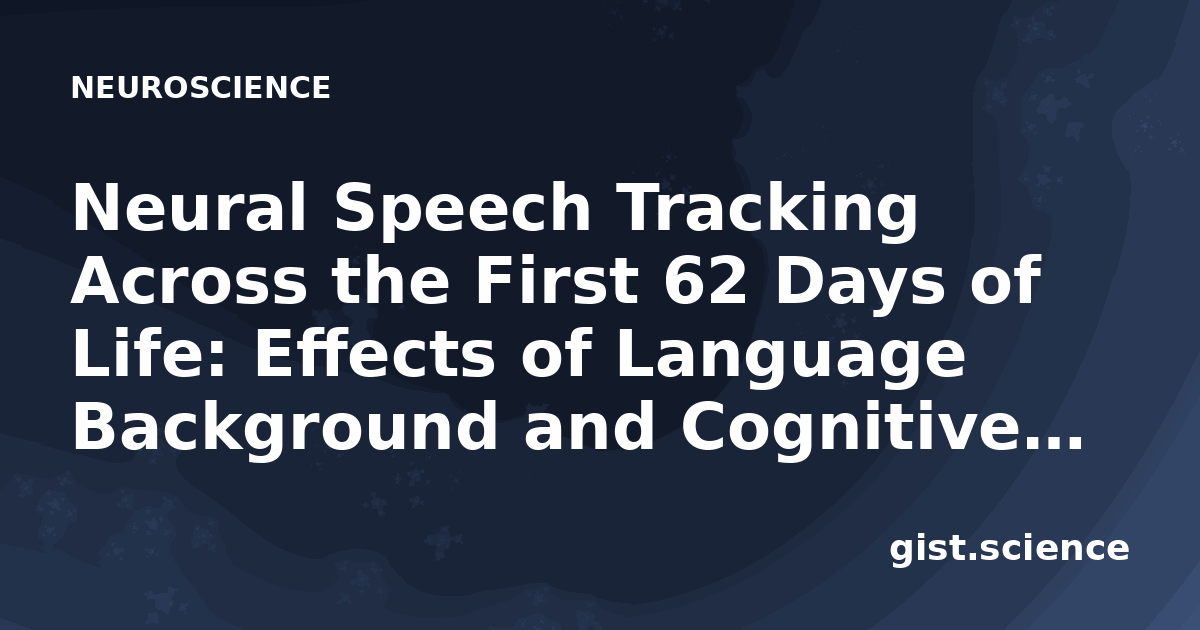 NEUROSCIENCE

Neural Speech Tracking Across the First 62 Days of Life: Effects of Language Background and Cognitive...

gist.science